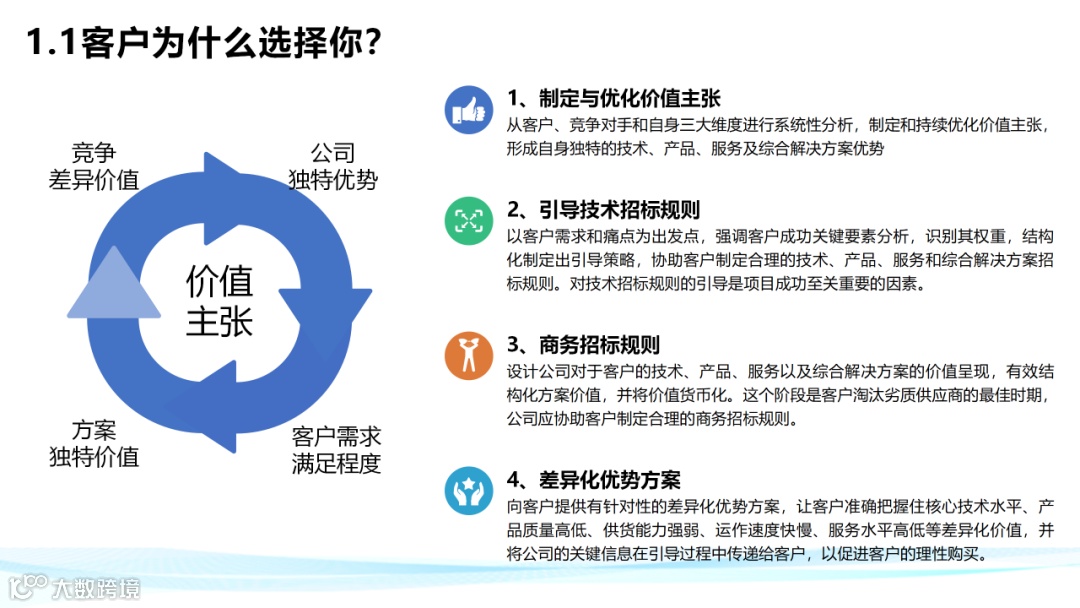 1.1客户为什么选择你?

竞争
差异价值

公司
独特优势

价值
主张

方案
独特价值

客户需求
满足程度

1、制定与优化价值主张
从客户、竞争对手和自身三大维度进行系统性分析，制定和持续优化价值主张，形成自身独特的技术、产品、服务及综合解决方案优势

2、引导技术招标规则
以客户需求和痛点为出发点，强调客户成功关键要素分析，识别其权重，结构化制定出引导策略，协助客户制定合理的技术、产品、服务和综合解决方案招标规则。对技术招标规则的引导是项目成功至关重要的因素。

3、商务招标规则
设计公司对于客户的技术、产品、服务以及综合解决方案的价值呈现，有效结构化方案价值，并将价值货币化。这个阶段是客户淘汰劣质供应商的最佳时期，公司应协助客户制定合理的商务招标规则。

4、差异化优势方案
向客户提供有针对性的差异化优势方案，让客户准确把握住核心技术水平、产品质量高低、供货能力强弱、运作速度快慢、服务水平高低等差异化价值，并将公司的关键信息在引导过程中传递给客户，以促进客户的理性购买。

大数跨境